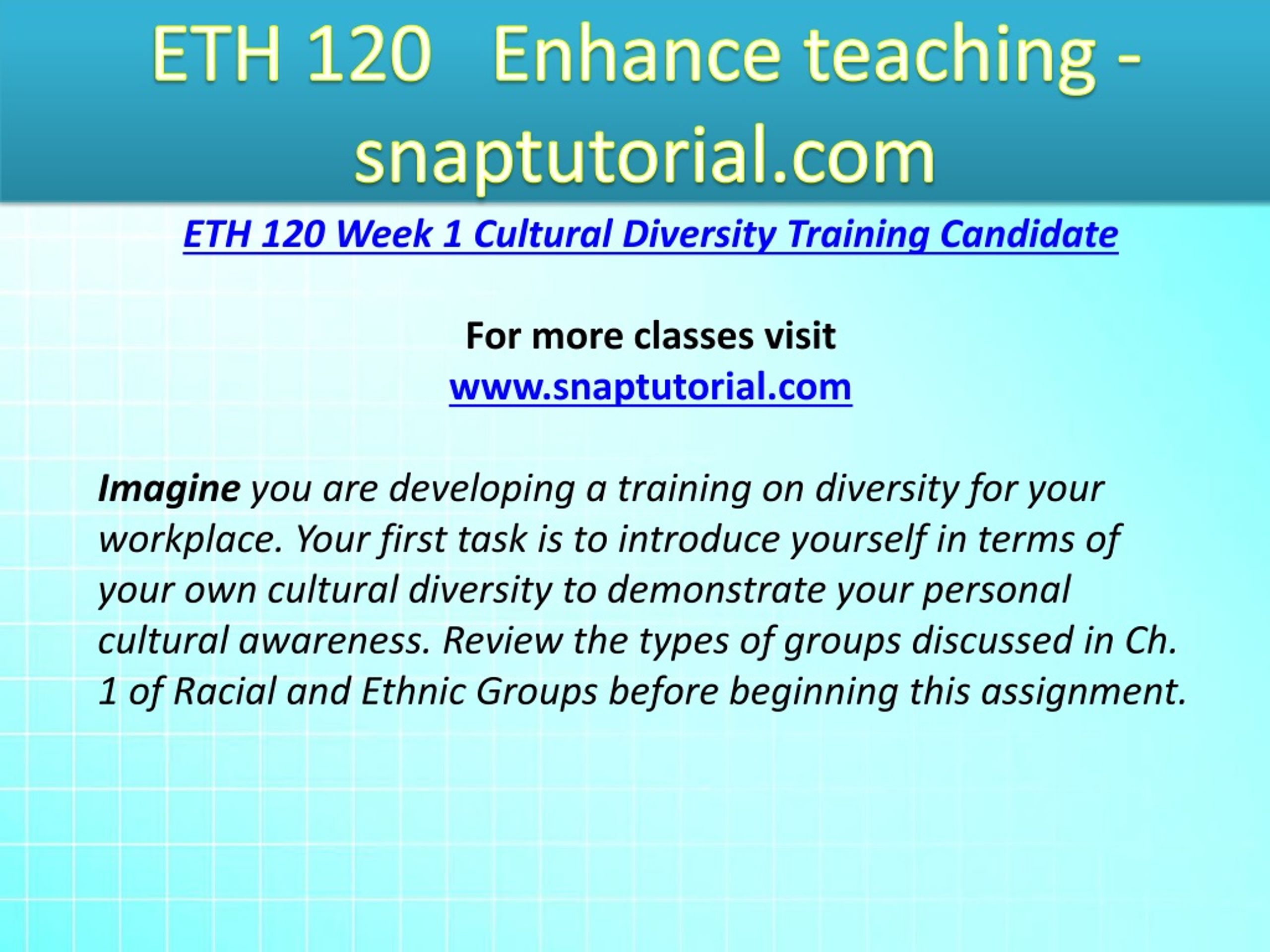 ETH 120 Enhance teaching - snaptutorial.com

ETH 120 Week 1 Cultural Diversity Training Candidate

For more classes visit
www.snaptutorial.com

Imagine you are developing a training on diversity for your workplace. Your first task is to introduce yourself in terms of your own cultural diversity to demonstrate your personal cultural awareness. Review the types of groups discussed in Ch. 1 of Racial and Ethnic Groups before beginning this assignment.